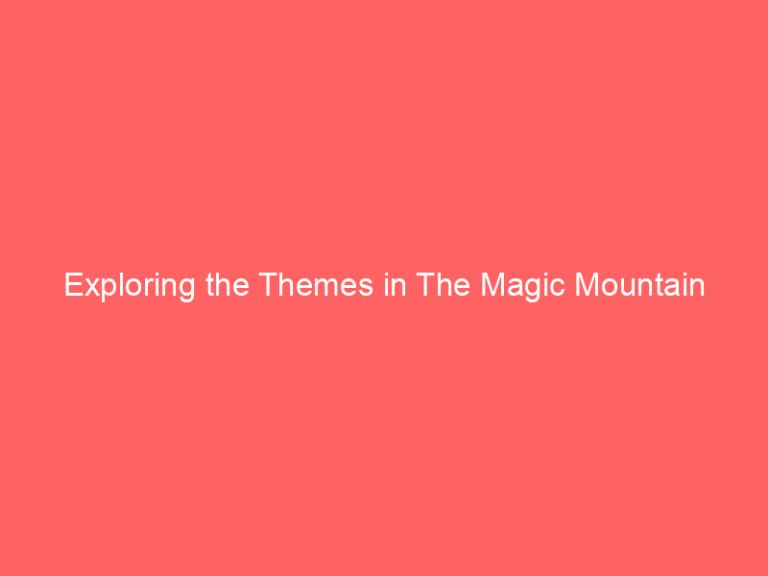 Exploring the Themes in The Magic Mountain